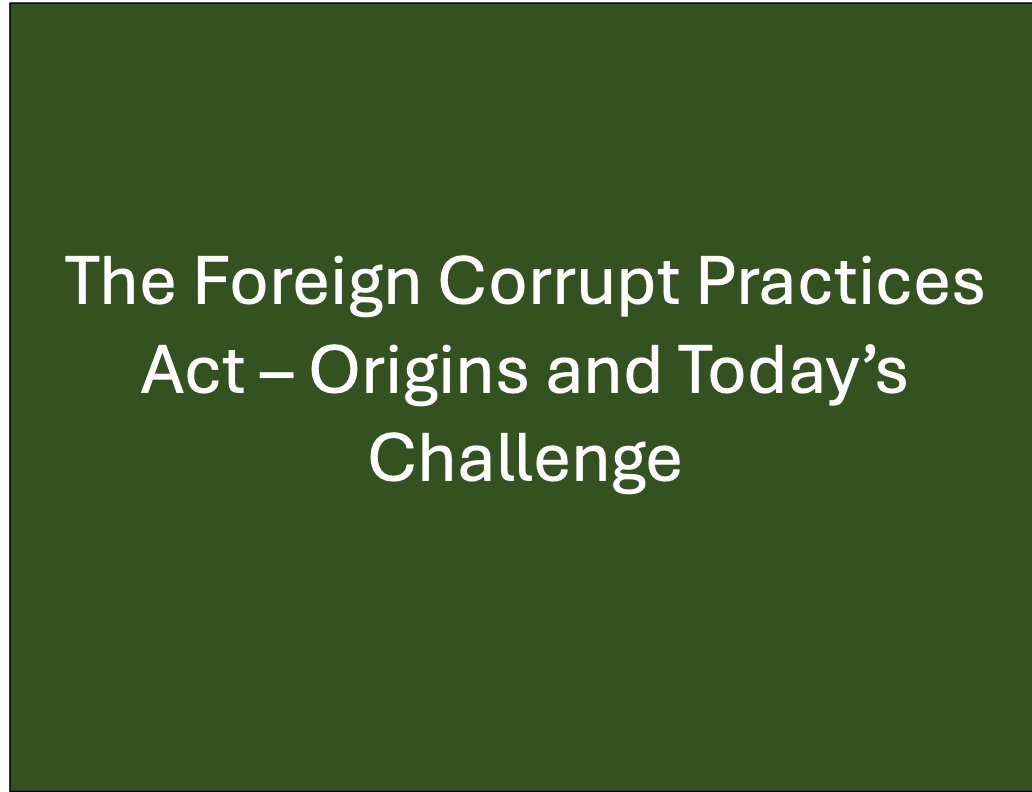 The Foreign Corrupt Practices Act – Origins and Today’s Challenge